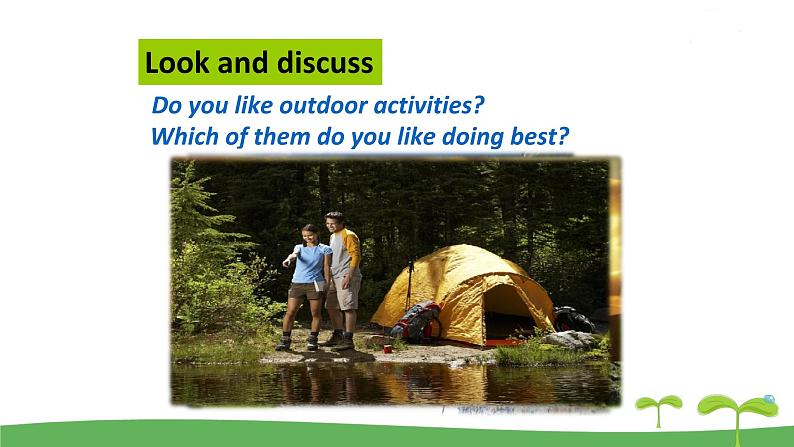 Look and discuss

Do you like outdoor activities?
Which of them do you like doing best?